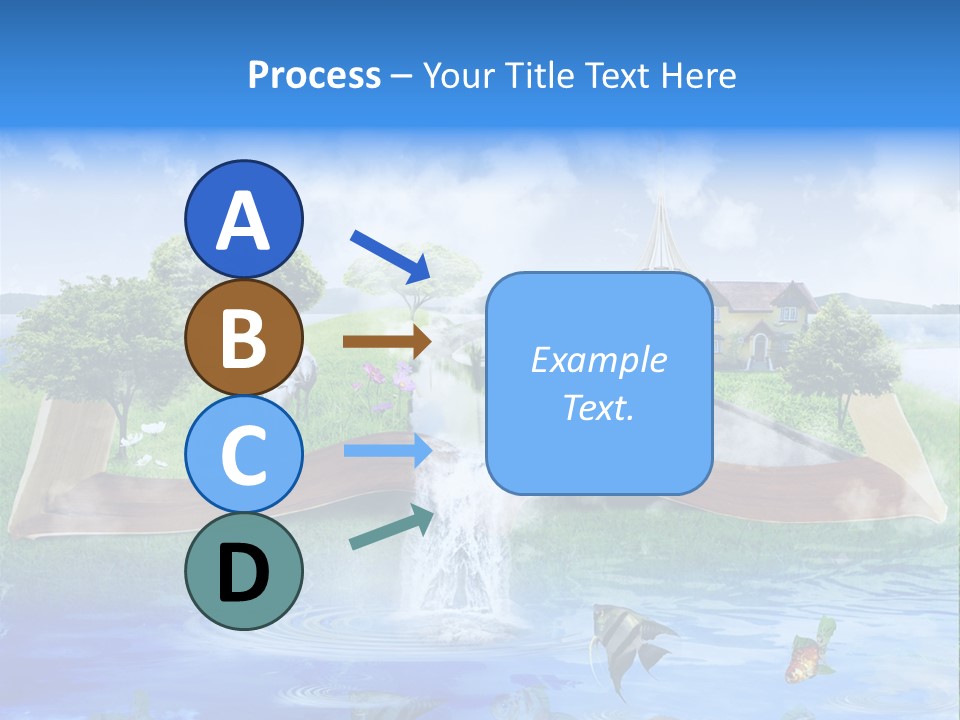 Process – Your Title Text Here

A

B

C

D

Example Text.